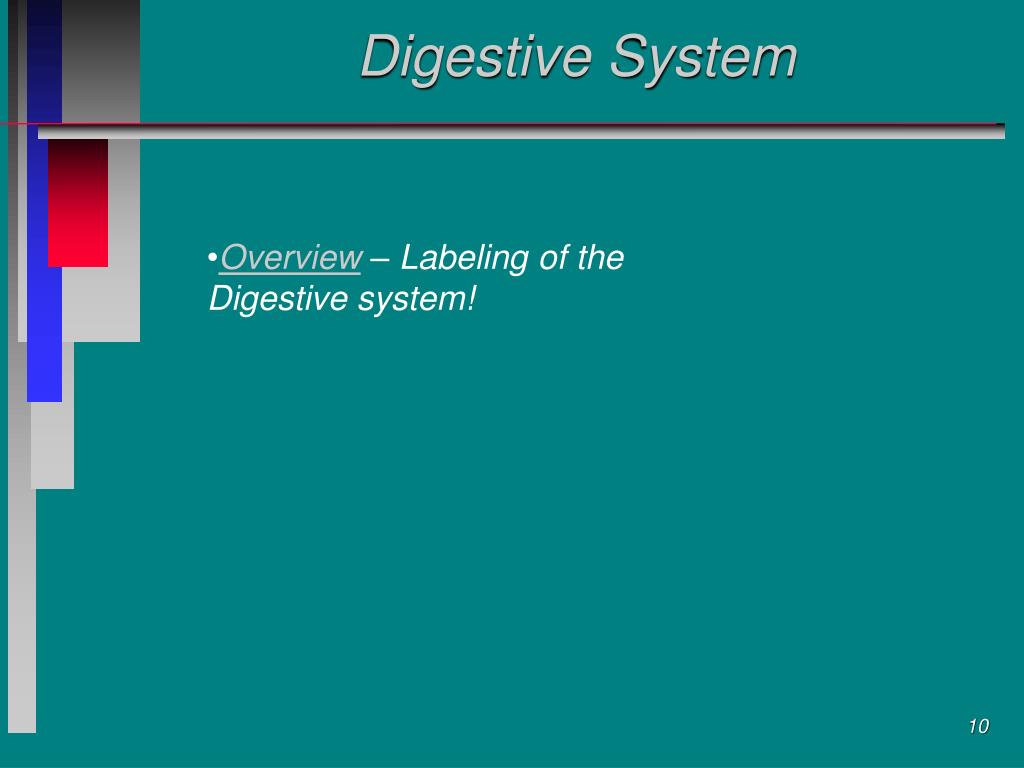 Digestive System

•Overview – Labeling of the Digestive system!

10